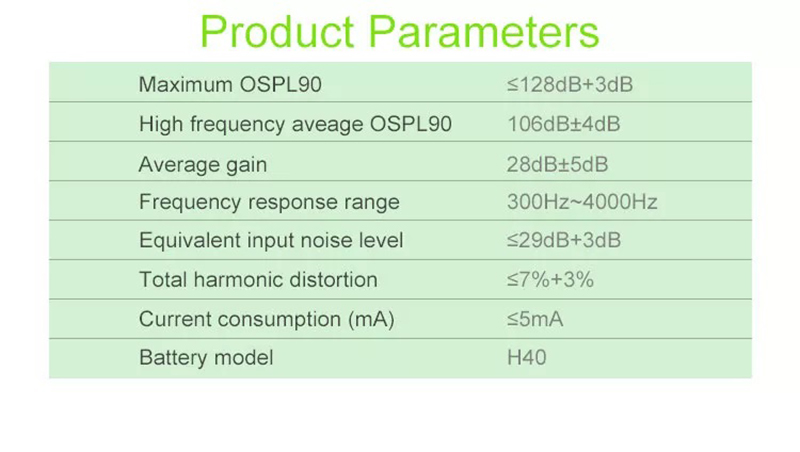 Product Parameters

| | |
|---|---|
| Maximum OSPL90 | ≤128dB+3dB |
| High frequency aveage OSPL90 | 106dB±4dB |
| Average gain | 28dB±5dB |
| Frequency response range | 300Hz~4000Hz |
| Equivalent input noise level | ≤29dB+3dB |
| Total harmonic distortion | ≤7%+3% |
| Current consumption (mA) | ≤5mA |
| Battery model | H40 |